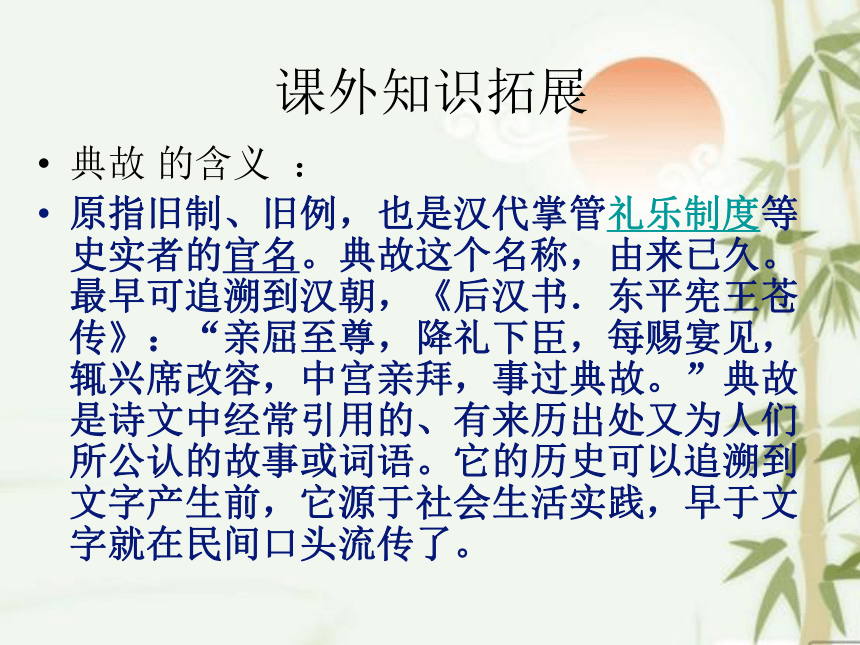 课外知识拓展

• 典故 的含义 ：

• 原指旧制、旧例，也是汉代掌管礼乐制度等史实者的官名。典故这个名称，由来已久。最早可追溯到汉朝，《后汉书．东平宪王苍传》：“亲屈至尊，降礼下臣，每赐宴见，辄兴席改容，中宫亲拜，事过典故。”典故是诗文中经常引用的、有来历出处又为人们所公认的故事或词语。它的历史可以追溯到文字产生前，它源于社会生活实践，早于文字就在民间口头流传了。